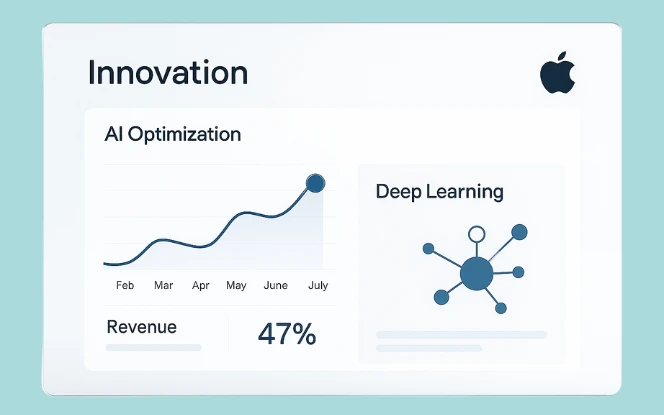 Innovation

AI Optimization

Feb Mar Apr May June July

Revenue

47%

Deep Learning